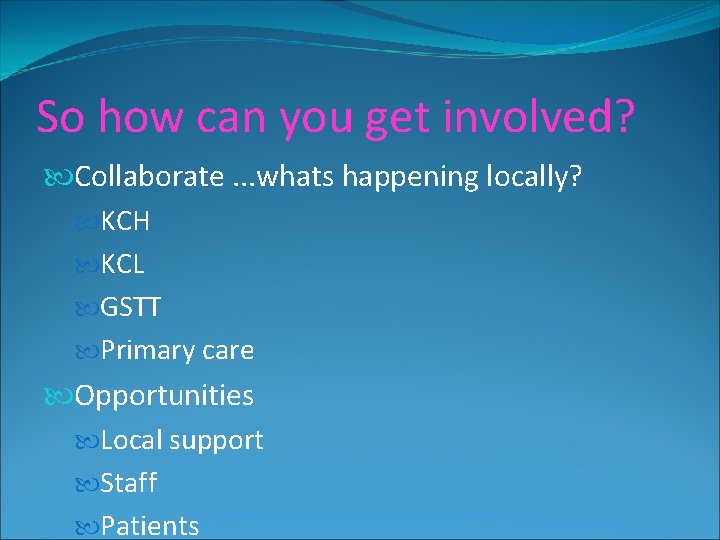 So how can you get involved?

Collaborate …whats happening locally?

KCH

KCL

GSTT

Primary care

Opportunities

Local support

Staff

Patients